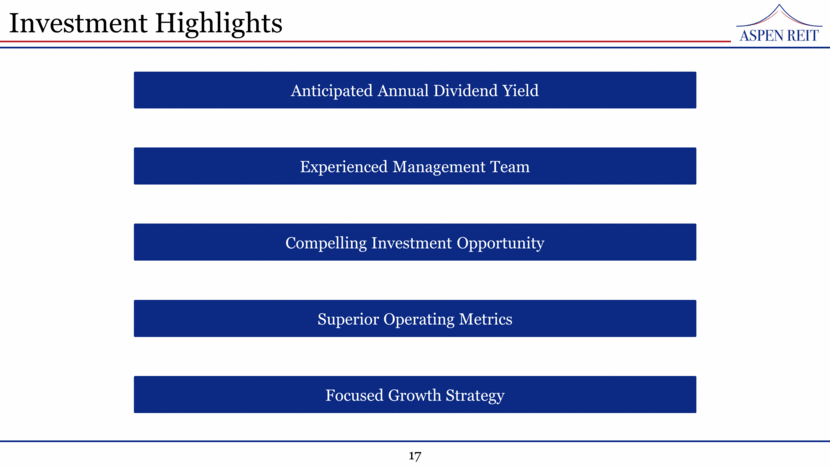 Investment Highlights

ASPEN REIT

Anticipated Annual Dividend Yield

Experienced Management Team

Compelling Investment Opportunity

Superior Operating Metrics

Focused Growth Strategy

17